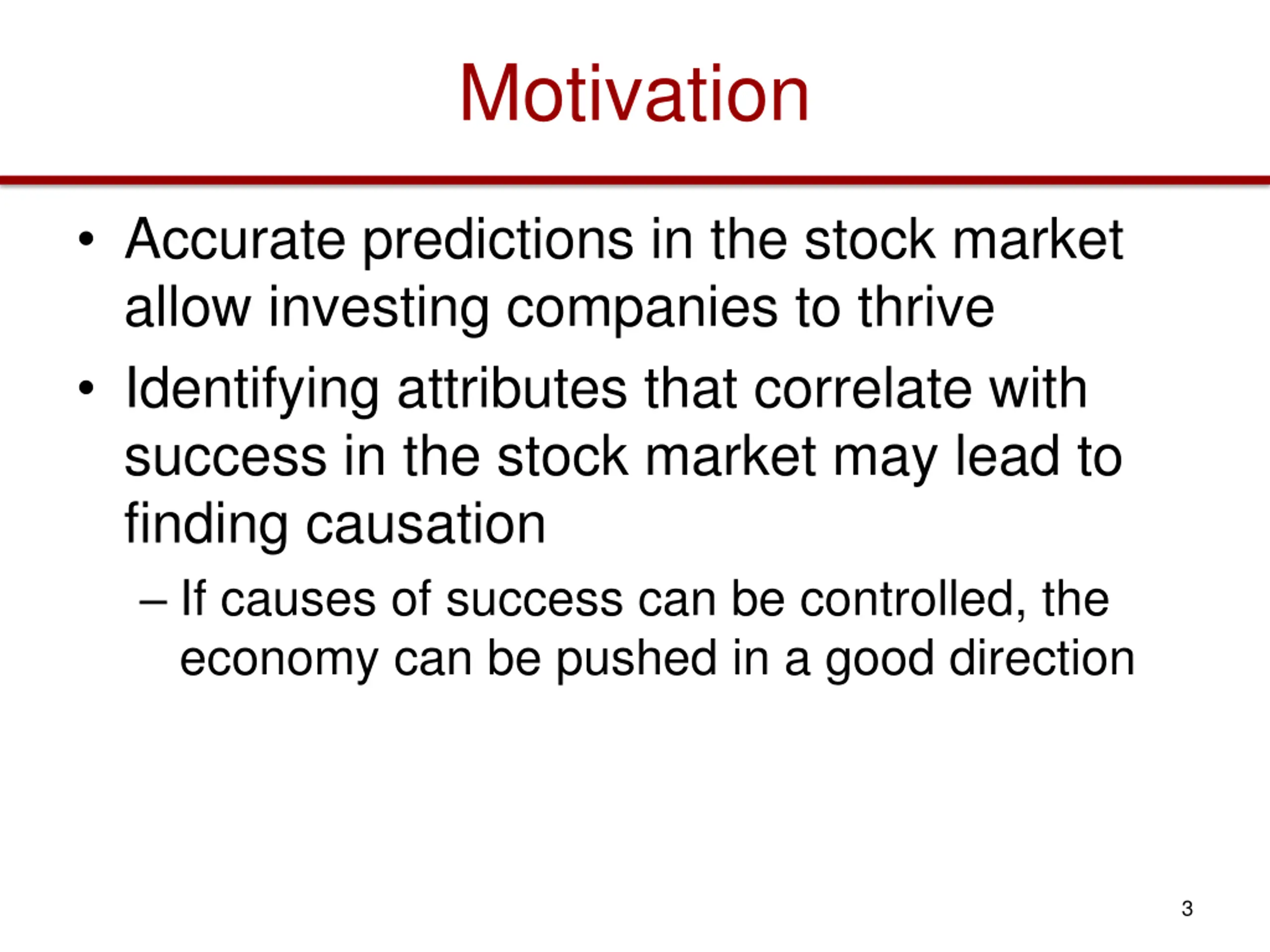 Motivation

• Accurate predictions in the stock market allow investing companies to thrive

• Identifying attributes that correlate with success in the stock market may lead to finding causation

– If causes of success can be controlled, the economy can be pushed in a good direction

3